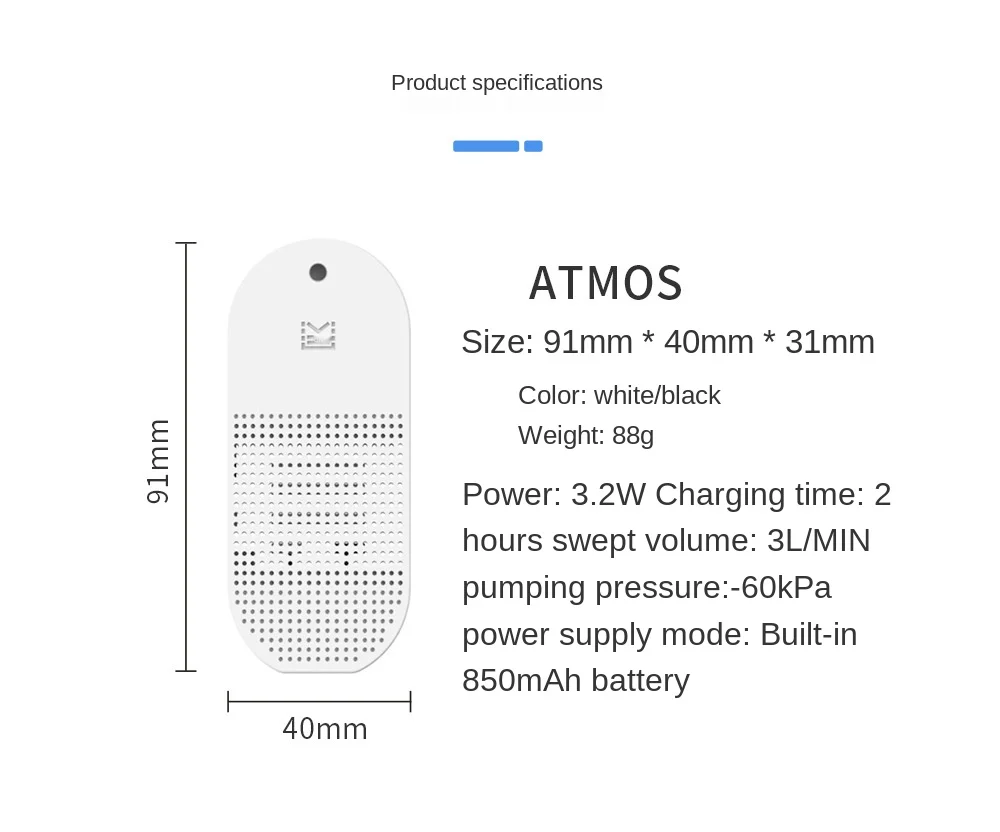 Product specifications

91mm

40mm

ATMOS

Size: 91mm * 40mm * 31mm

Color: white/black

Weight: 88g

Power: 3.2W Charging time: 2 hours swept volume: 3L/MIN pumping pressure:-60kPa power supply mode: Built-in 850mAh battery